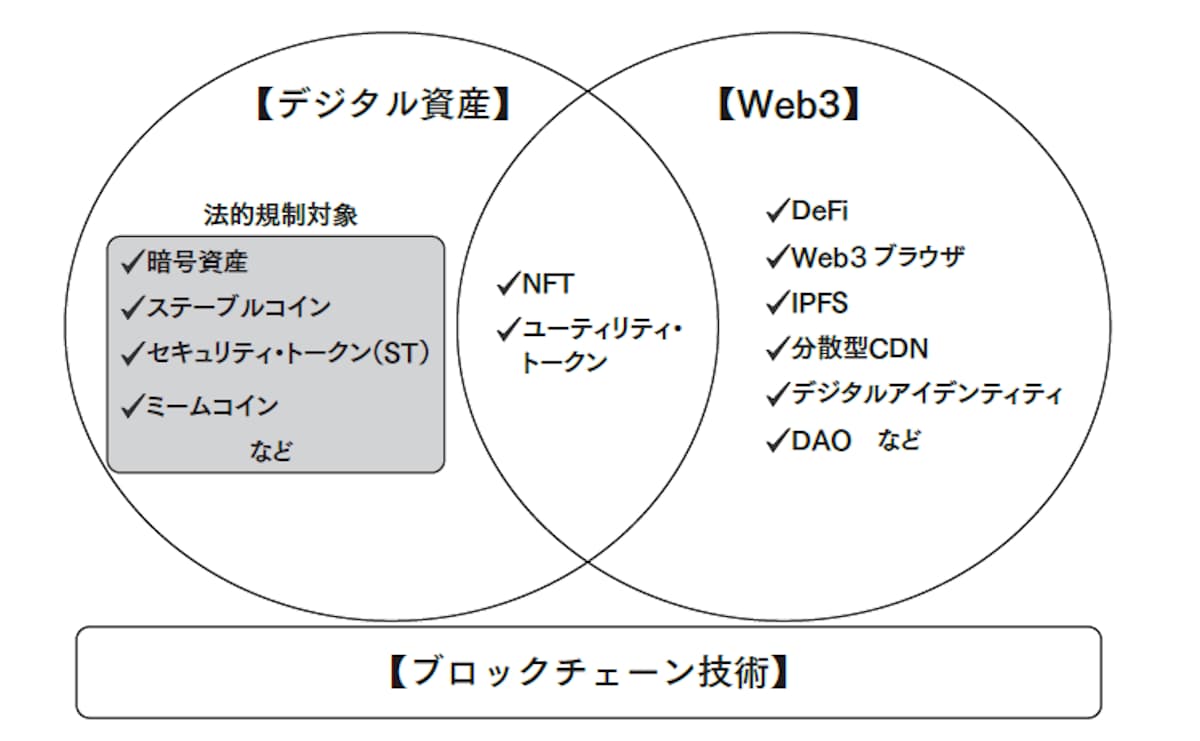 【デジタル資産】

法的規制対象
✓暗号資産
✓ステーブルコイン
✓セキュリティ・トークン（ST）
✓ミームコイン
など

✓NFT
✓ユーティリティ・トークン

【Web3】

✓DeFi
✓Web3 ブラウザ
✓IPFS
✓分散型CDN
✓デジタルアイデンティティ
✓DAO　など

【ブロックチェーン技術】